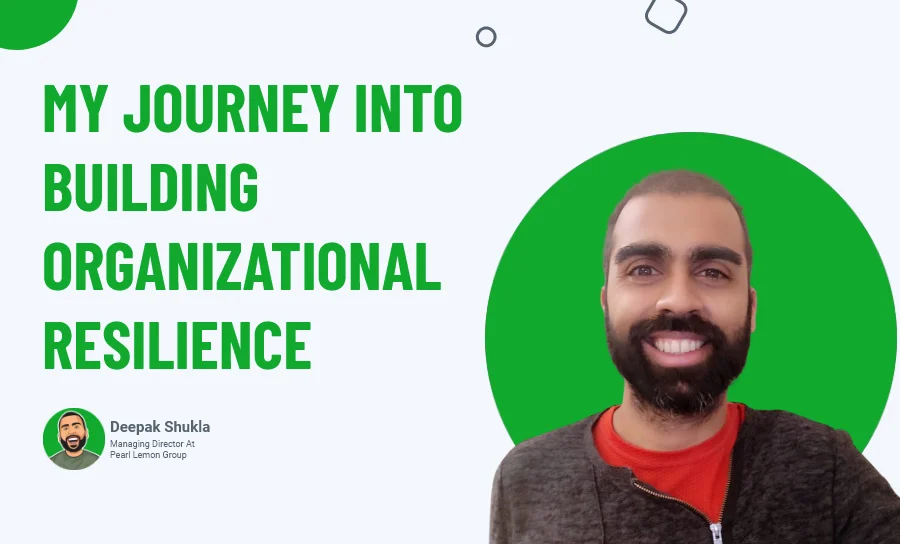 MY JOURNEY INTO BUILDING ORGANIZATIONAL RESILIENCE

Deepak Shukla
Managing Director At Pearl Lemon Group